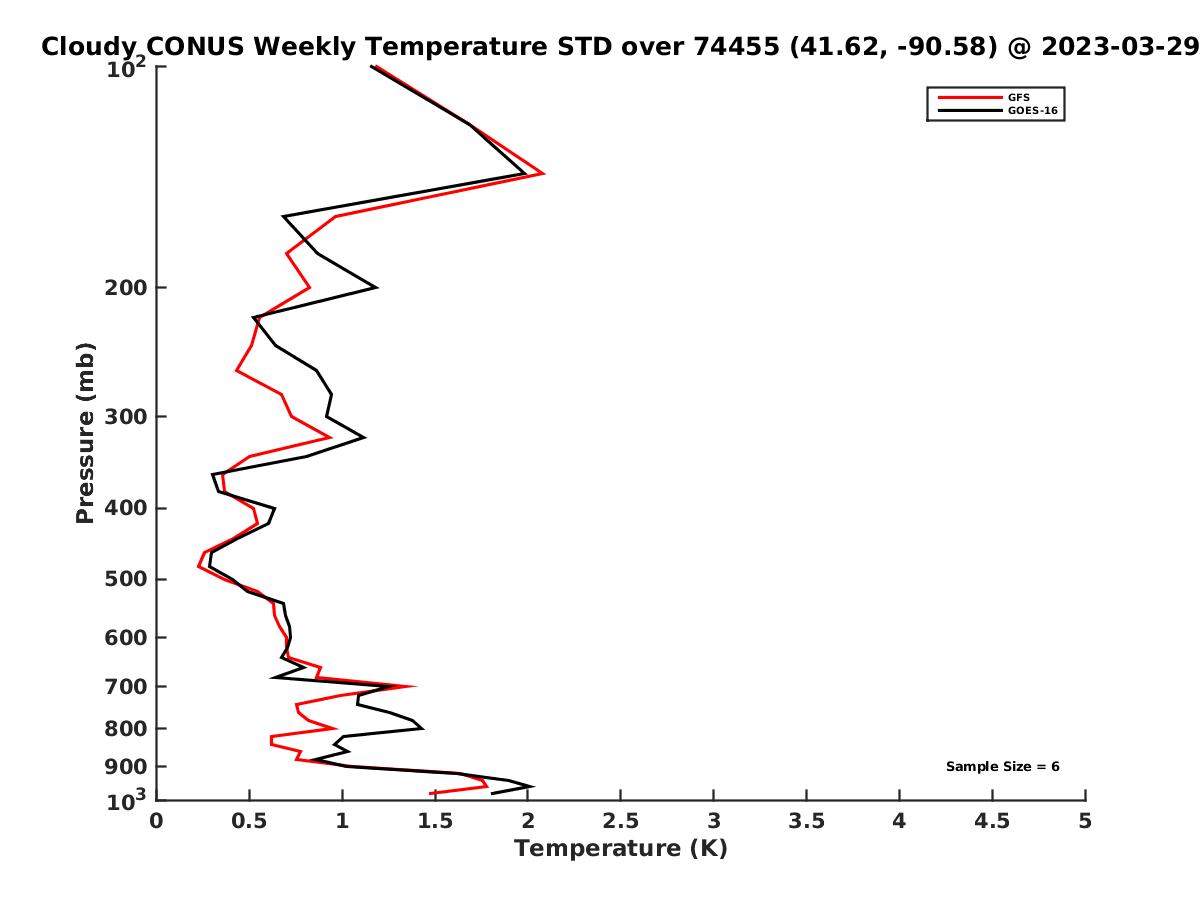 Cloudy CONUS Weekly Temperature STD over 74455 (41.62, -90.58) @ 2023-03-29

GFS
GOES-16

Pressure (mb)

$10^2$
200
300
400
500
600
700
800
900
$10^3$

Sample Size = 6

0
0.5
1
1.5
2
2.5
3
3.5
4
4.5
5

Temperature (K)